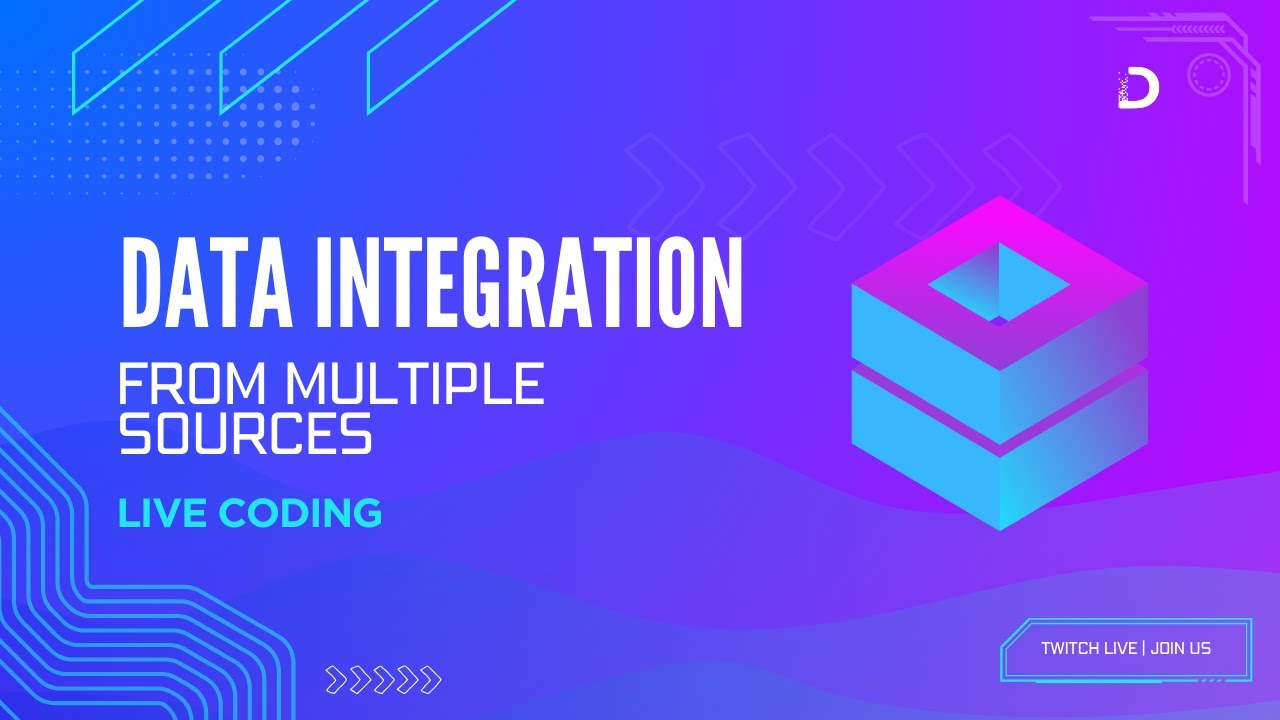 DATA INTEGRATION

FROM MULTIPLE SOURCES

LIVE CODING

TWITCH LIVE | JOIN US